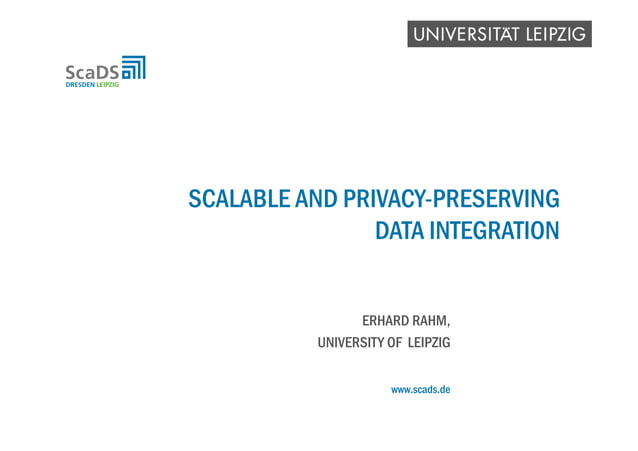 UNIVERSITÄT LEIPZIG

ScaDS
DRESDEN LEIPZIG

SCALABLE AND PRIVACY-PRESERVING DATA INTEGRATION

ERHARD RAHM,
UNIVERSITY OF LEIPZIG

www.scads.de